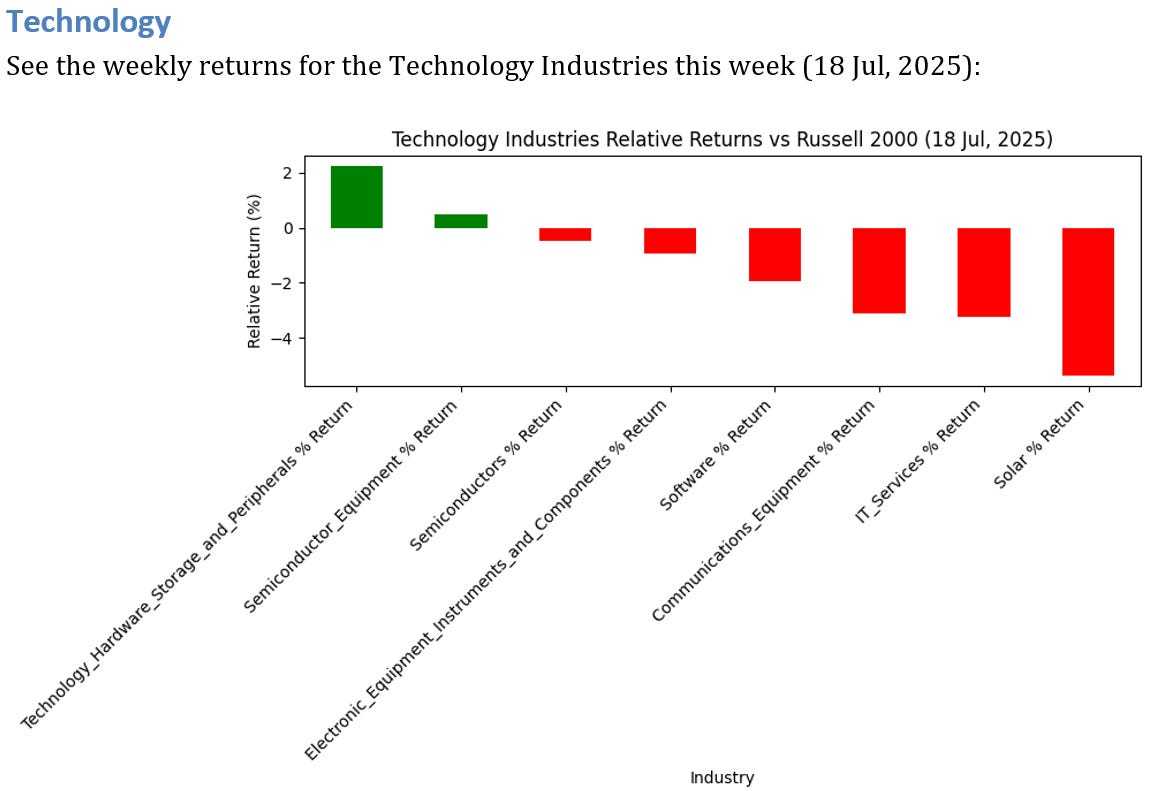 Technology

See the weekly returns for the Technology Industries this week (18 Jul, 2025):

Technology Industries Relative Returns vs Russell 2000 (18 Jul, 2025)

Relative Return (%)

2
0
−2
−4

Technology_Hardware_Storage_and_Peripherals % Return
Semiconductor_Equipment % Return
Semiconductors % Return
Electronic_Equipment_Instruments_and_Components % Return
Software % Return
Communications_Equipment % Return
IT_Services % Return
Solar % Return

Industry